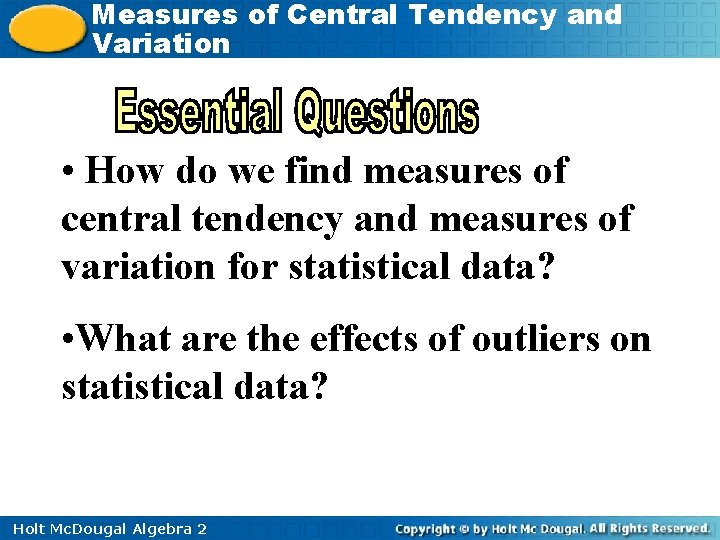 Measures of Central Tendency and Variation

Essential Questions

• How do we find measures of central tendency and measures of variation for statistical data?

•What are the effects of outliers on statistical data?

Holt McDougal Algebra 2

Copyright © by Holt Mc Dougal. All Rights Reserved.